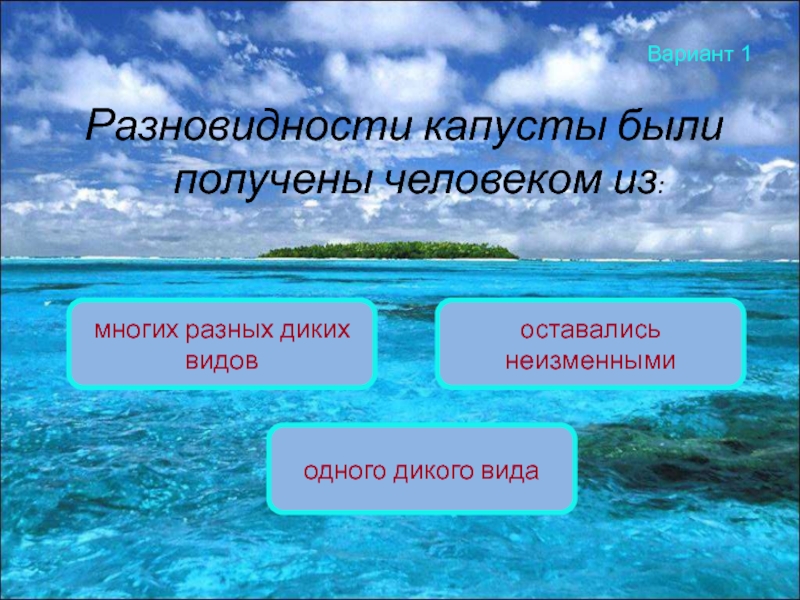 Вариант 1

Разновидности капусты были получены человеком из:

многих разных диких видов

оставались неизменными

одного дикого вида